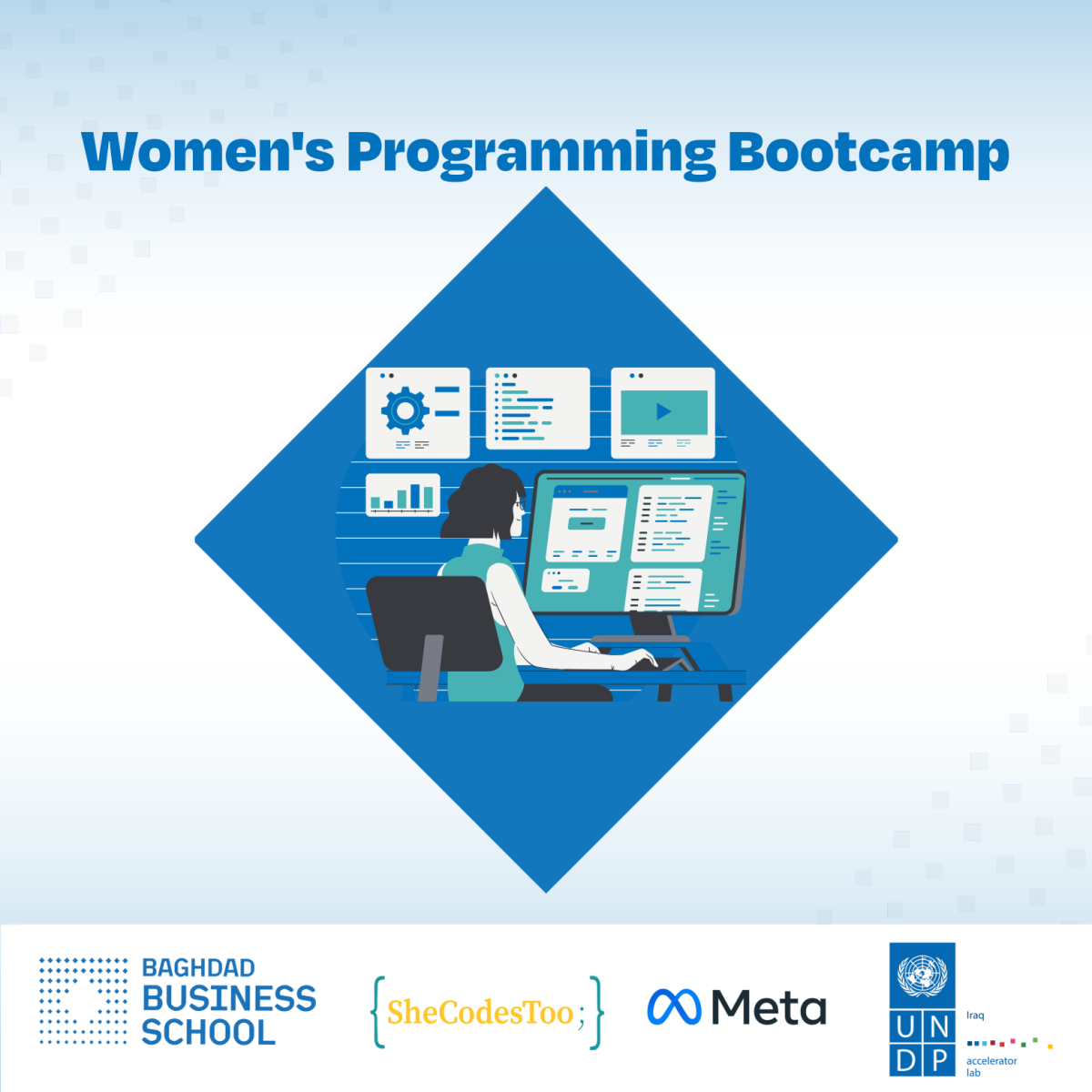 Women's Programming Bootcamp

BAGHDAD BUSINESS SCHOOL

{SheCodesToo;}

Meta

UN DP

Iraq

accelerator lab